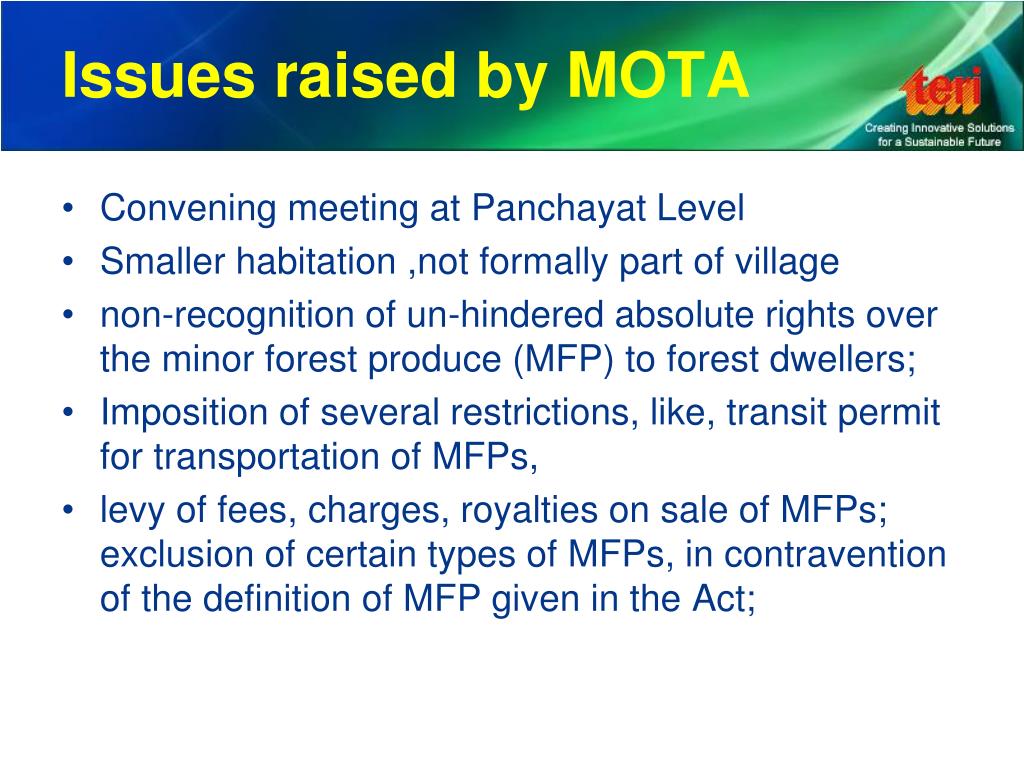 Issues raised by MOTA

teri
Creating Innovative Solutions for a Sustainable Future

• Convening meeting at Panchayat Level
• Smaller habitation ,not formally part of village
• non-recognition of un-hindered absolute rights over the minor forest produce (MFP) to forest dwellers;
• Imposition of several restrictions, like, transit permit for transportation of MFPs,
• levy of fees, charges, royalties on sale of MFPs; exclusion of certain types of MFPs, in contravention of the definition of MFP given in the Act;